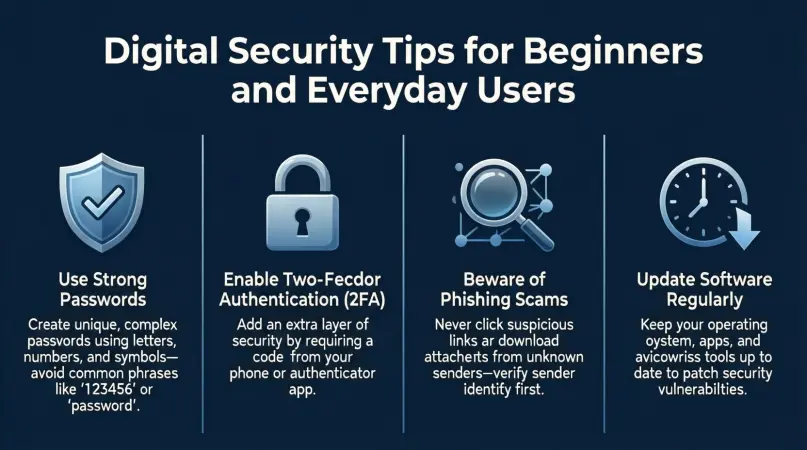 Digital Security Tips for Beginners and Everyday Users

Use Strong Passwords

Create unique, complex passvords using letters, numbers, and symbols—avoid common phrases like '123456' or 'password'.

Enable Two-Fecdor Authentication (2FA)

Add an extra layer of security by requiring a code from your phone or authenticator app.

Beware of Phishing Scams

Never click suspicious links ar download attacherts from unknown senders—verify sender identify first.

Update Software Regularly

Keep your operating oystem, apps, and avicowriss tools up to date to patch security vulnerabilties.